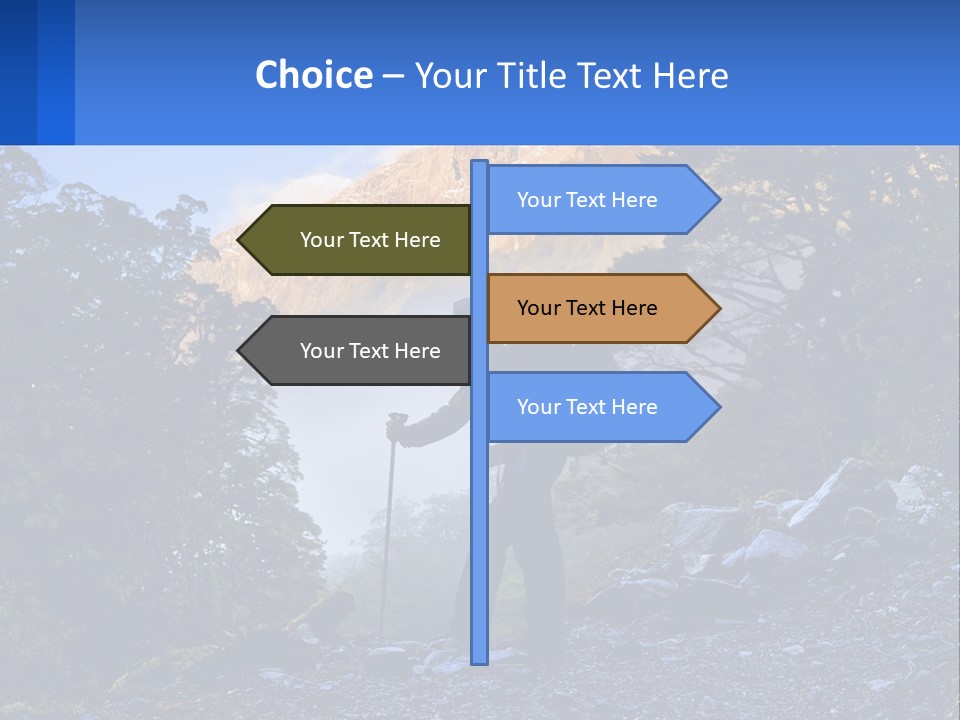 Choice – Your Title Text Here

Your Text Here

Your Text Here

Your Text Here

Your Text Here

Your Text Here